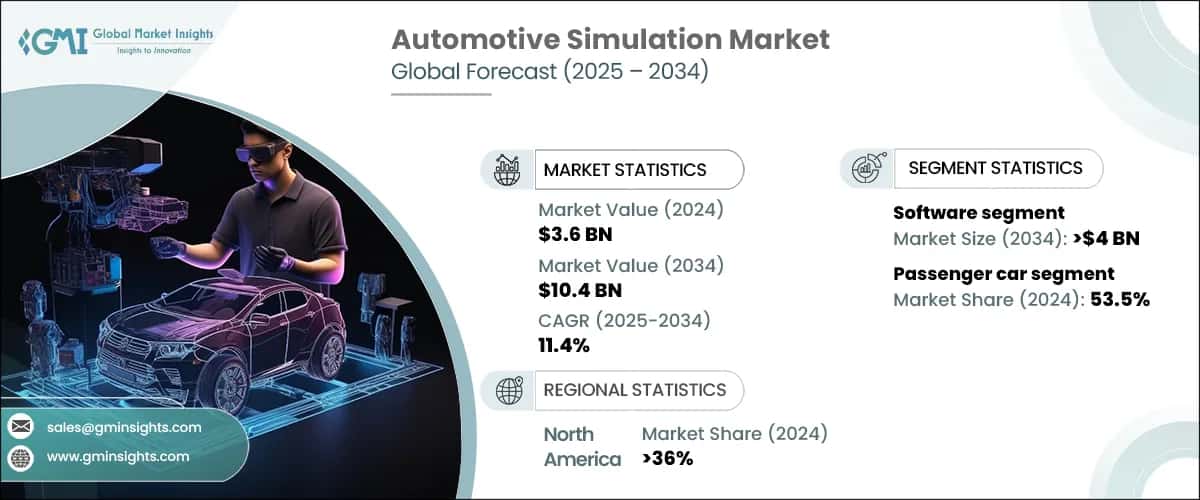 GMI Global Market Insights
Insights to Innovation

Automotive Simulation Market
Global Forecast (2025 – 2034)

MARKET STATISTICS

Market Value (2024)
$3.6 BN

Market Value (2034)
$10.4 BN

CAGR (2025-2034)
11.4%

REGIONAL STATISTICS

North America

Market Share (2024)
>36%

SEGMENT STATISTICS

Software segment
Market Size (2034): >$4 BN

Passenger car segment
Market Share (2024): 53.5%

sales@gminsights.com
www.gminsights.com